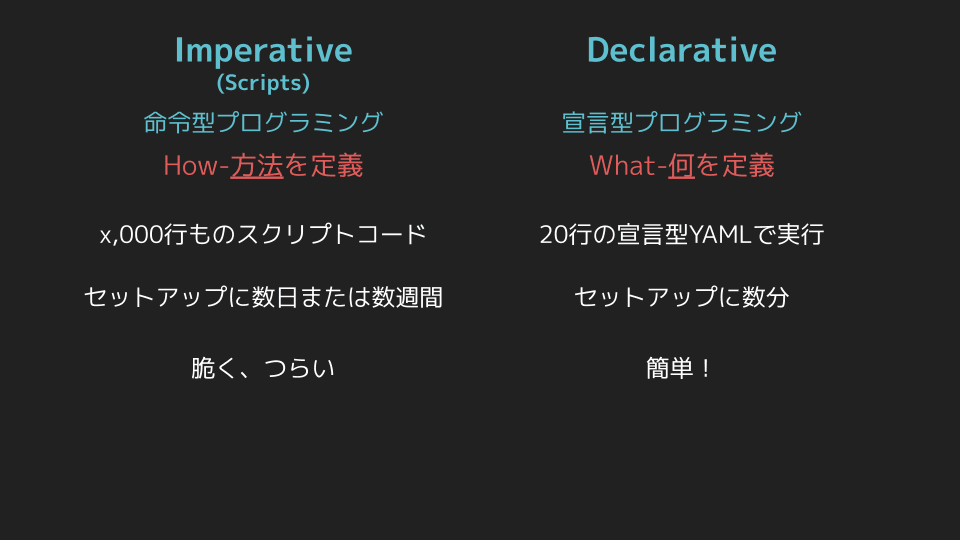 Imperative
(Scripts)
命令型プログラミング
How-方法を定義

x,000行ものスクリプトコード

セットアップに数日または数週間

脆く、つらい

Declarative
宣言型プログラミング
What-何を定義

20行の宣言型YAMLで実行

セットアップに数分

簡単！